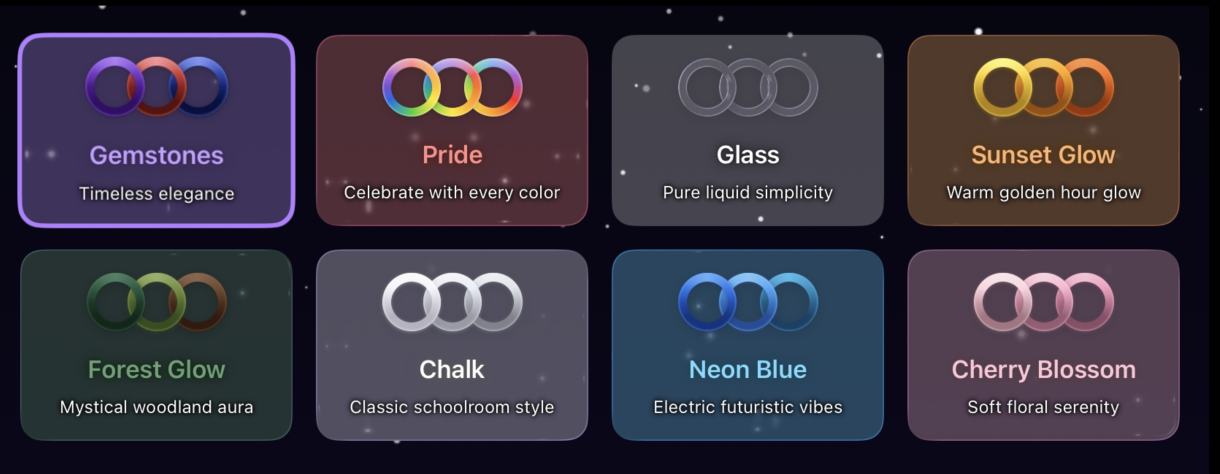 Gemstones
Timeless elegance

Pride
Celebrate with every color

Glass
Pure liquid simplicity

Sunset Glow
Warm golden hour glow

Forest Glow
Mystical woodland aura

Chalk
Classic schoolroom style

Neon Blue
Electric futuristic vibes

Cherry Blossom
Soft floral serenity